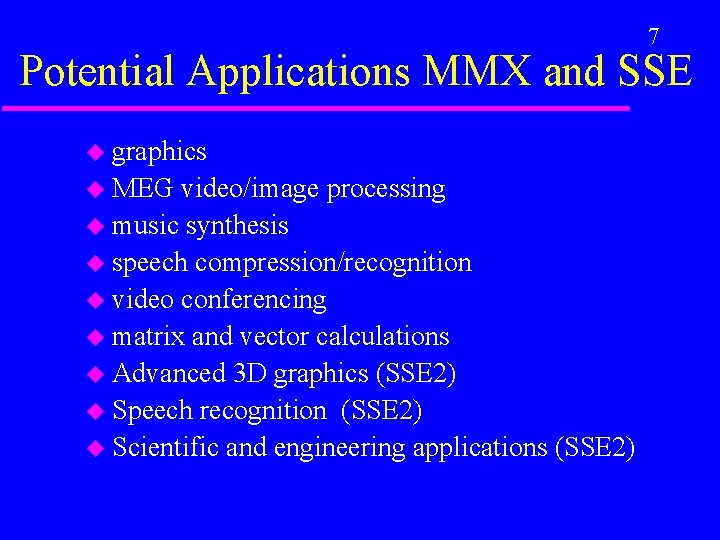 7

Potential Applications MMX and SSE

- graphics
- MEG video/image processing
- music synthesis
- speech compression/recognition
- video conferencing
- matrix and vector calculations
- Advanced 3D graphics (SSE2)
- Speech recognition (SSE2)
- Scientific and engineering applications (SSE2)